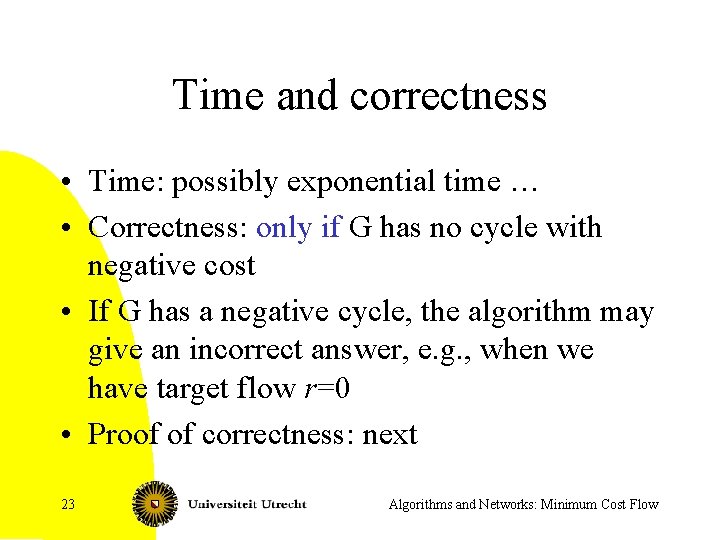 Time and correctness

• Time: possibly exponential time …
• Correctness: only if G has no cycle with negative cost
• If G has a negative cycle, the algorithm may give an incorrect answer, e.g., when we have target flow $r=0$
• Proof of correctness: next

23 Universiteit Utrecht Algorithms and Networks: Minimum Cost Flow